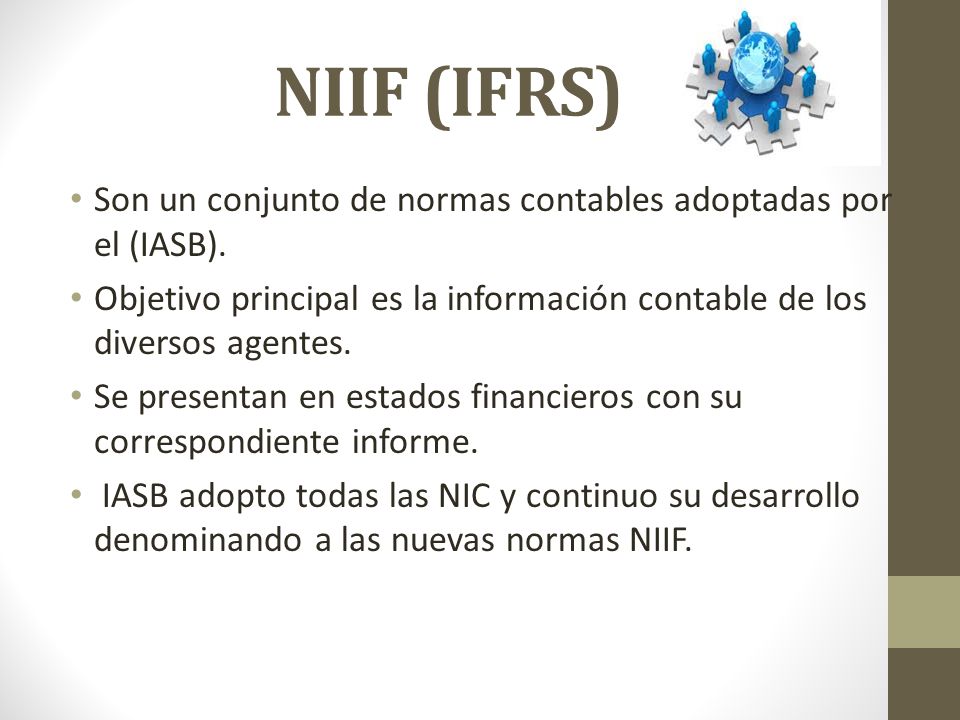 NIIF (IFRS)

• Son un conjunto de normas contables adoptadas por el (IASB).

• Objetivo principal es la información contable de los diversos agentes.

• Se presentan en estados financieros con su correspondiente informe.

• IASB adopto todas las NIC y continuo su desarrollo denominando a las nuevas normas NIIF.